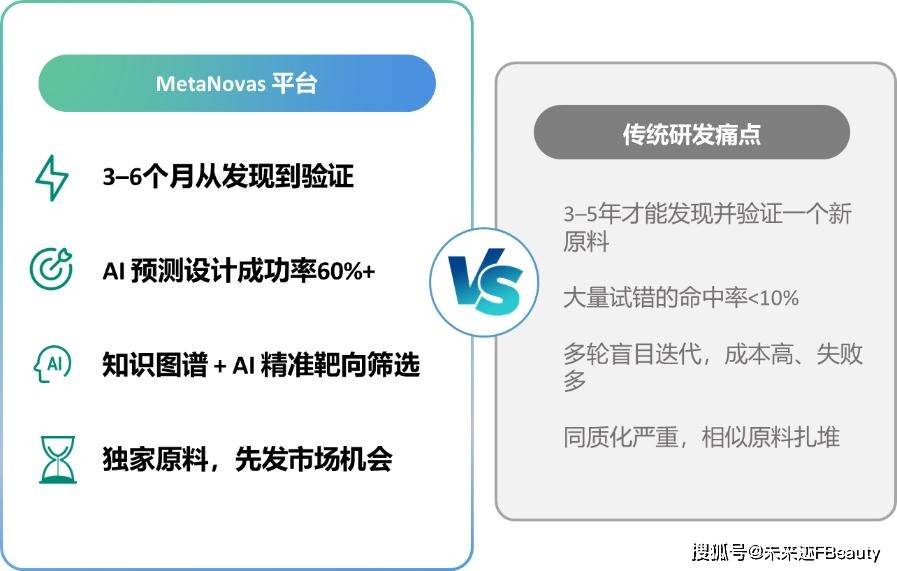 MetaNovas 平台

3–6个月从发现到验证

AI 预测设计成功率60%+

AI

知识图谱 + AI 精准靶向筛选

独家原料，先发市场机会

VS

传统研发痛点

3–5年才能发现并验证一个新原料

大量试错的命中率<10%

多轮盲目迭代，成本高、失败多

同质化严重，相似原料扎堆

搜狐号@未来迹FBeauty